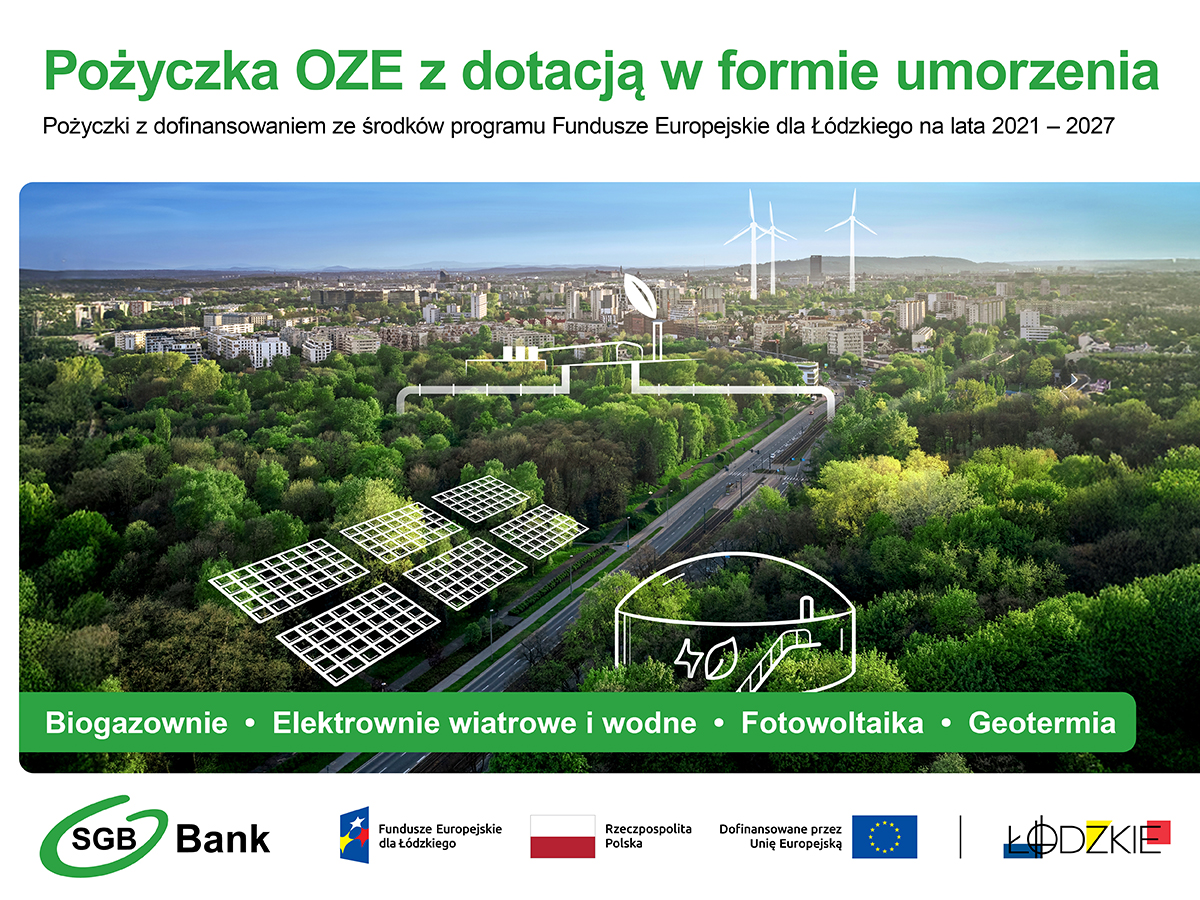 Pożyczka OZE z dotacją w formie umorzenia

Pożyczki z dofinansowaniem ze środków programu Fundusze Europejskie dla Łódzkiego na lata 2021 – 2027

Biogazownie • Elektrownie wiatrowe i wodne • Fotowoltaika • Geotermia

SGB Bank

Fundusze Europejskie dla Łódzkiego

Rzeczpospolita Polska

Dofinansowane przez Unię Europejską

ŁÓDZKIE